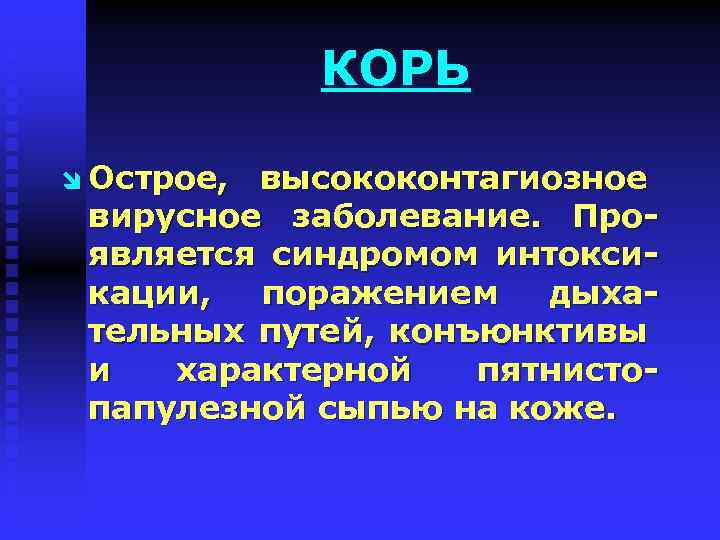 КОРЬ

Острое, высококонтагиозное вирусное заболевание. Проявляется синдромом интоксикации, поражением дыхательных путей, конъюнктивы и характерной пятнисто-папулезной сыпью на коже.